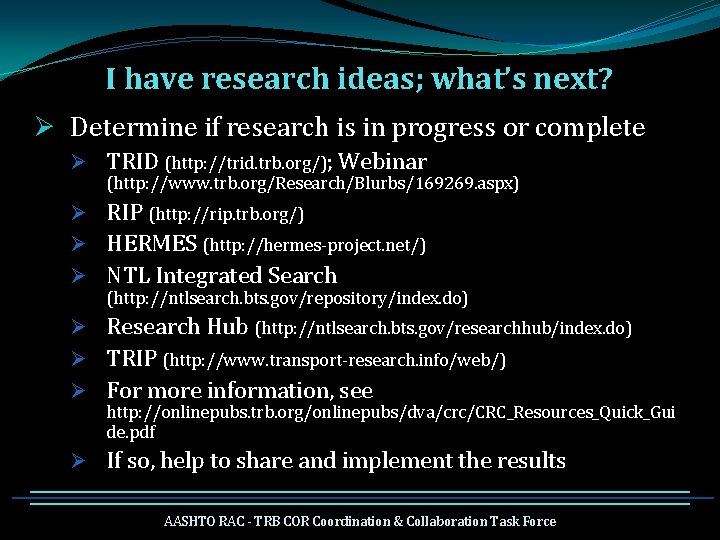 I have research ideas; what's next?

➢ Determine if research is in progress or complete

➢ TRID (http://trid.trb.org/); Webinar (http://www.trb.org/Research/Blurbs/169269.aspx)

➢ RIP (http://rip.trb.org/)

➢ HERMES (http://hermes-project.net/)

➢ NTL Integrated Search (http://ntlsearch.bts.gov/repository/index.do)

➢ Research Hub (http://ntlsearch.bts.gov/researchhub/index.do)

➢ TRIP (http://www.transport-research.info/web/)

➢ For more information, see http://onlinepubs.trb.org/onlinepubs/dva/crc/CRC_Resources_Quick_Guide.pdf

➢ If so, help to share and implement the results

AASHTO RAC - TRB COR Coordination & Collaboration Task Force